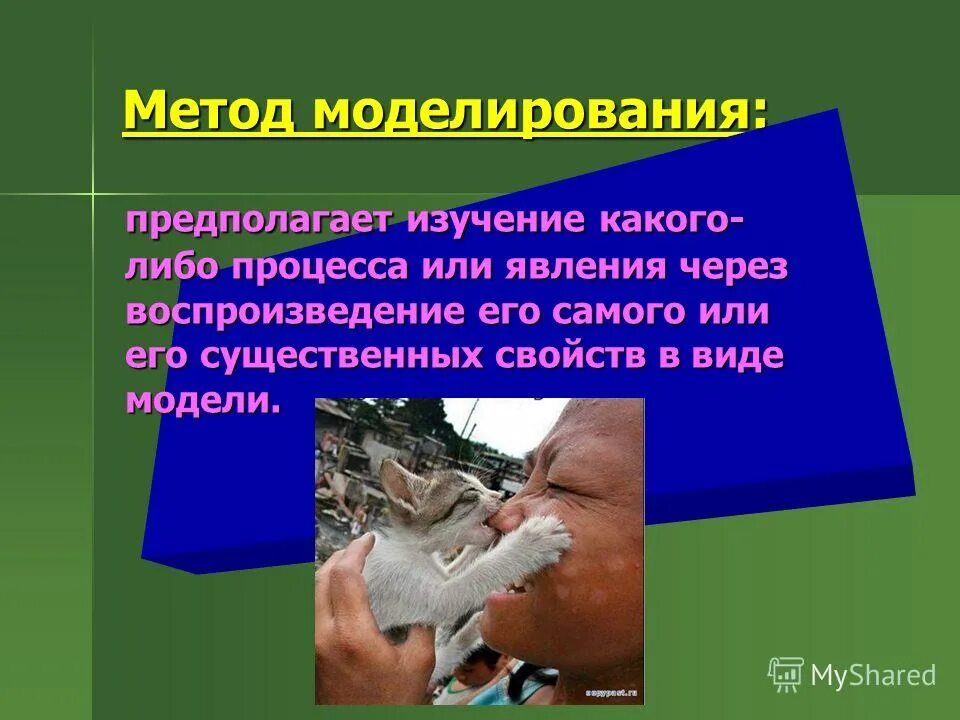 Метод моделирования:

предполагает изучение какого-либо процесса или явления через воспроизведение его самого или его существенных свойств в виде модели.

copypast.ru

MyShared